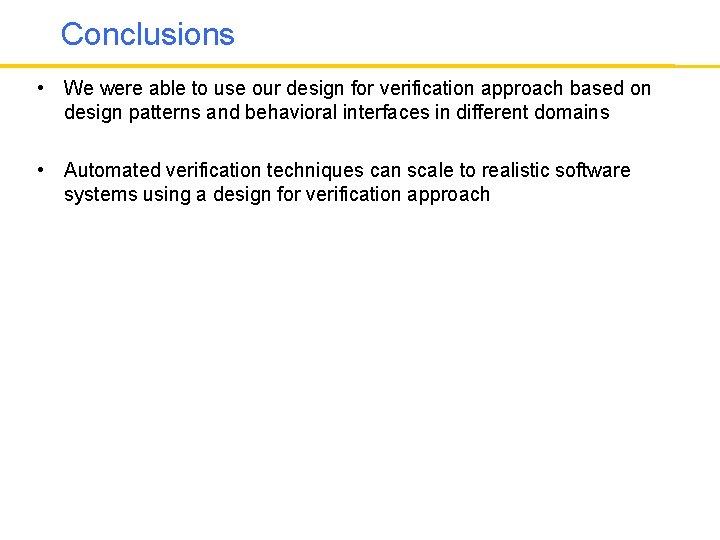 Conclusions

• We were able to use our design for verification approach based on design patterns and behavioral interfaces in different domains

• Automated verification techniques can scale to realistic software systems using a design for verification approach